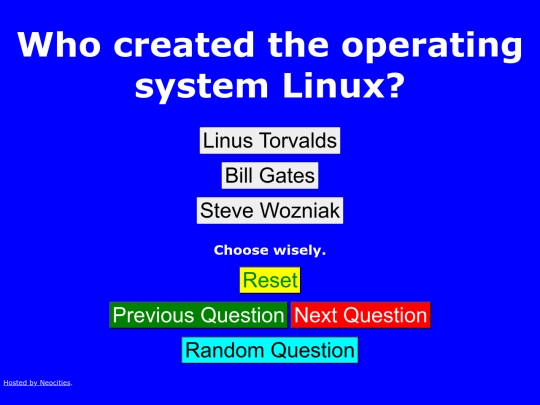 Who created the operating system Linux?

Linus Torvalds

Bill Gates

Steve Wozniak

Choose wisely.

Reset

Previous Question Next Question

Random Question

Hosted by Neocities.